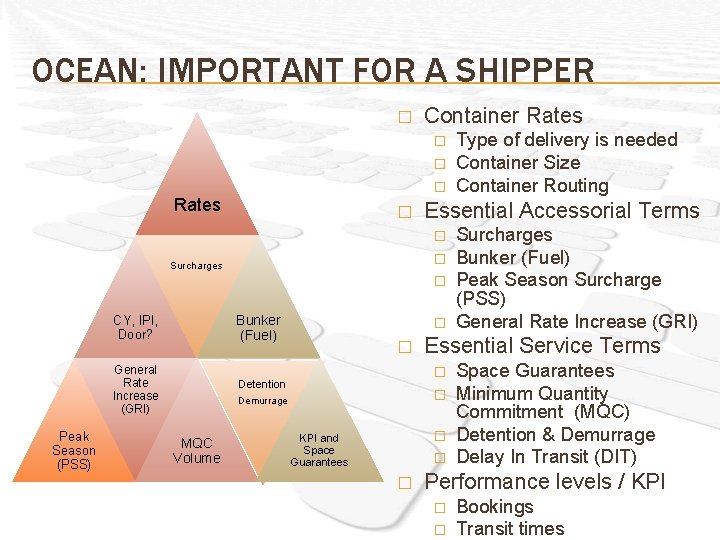 OCEAN: IMPORTANT FOR A SHIPPER

Rates

Surcharges

CY, IPI, Door?

Bunker (Fuel)

General Rate Increase (GRI)

Detention

Demurrage

Peak Season (PSS)

MQC Volume

KPI and Space Guarantees

□ Container Rates
□ Type of delivery is needed
□ Container Size
□ Container Routing
□ Essential Accessorial Terms
□ Surcharges
□ Bunker (Fuel)
□ Peak Season Surcharge (PSS)
□ General Rate Increase (GRI)
□ Essential Service Terms
□ Space Guarantees
□ Minimum Quantity Commitment (MQC)
□ Detention & Demurrage
□ Delay In Transit (DIT)
□ Performance levels / KPI
□ Bookings
□ Transit times